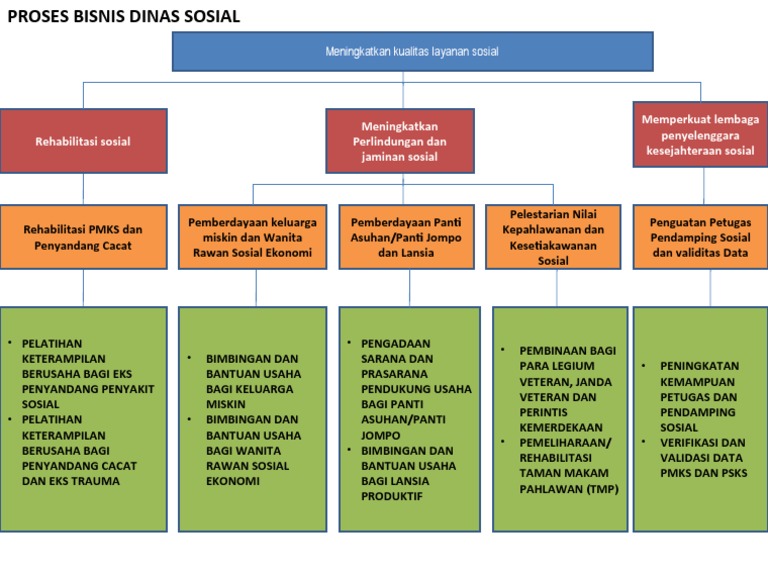 PROSES BISNIS DINAS SOSIAL

Meningkatkan kualitas layanan sosial

Rehabilitasi sosial

Meningkatkan Perlindungan dan jaminan sosial

Memperkuat lembaga penyelenggara kesejahteraan sosial

Rehabilitasi PMKS dan Penyandang Cacat

Pemberdayaan keluarga miskin dan Wanita Rawan Sosial Ekonomi

Pemberdayaan Panti Asuhan/Panti Jompo dan Lansia

Pelestarian Nilai Kepahlawanan dan Kesetiakawanan Sosial

Penguatan Petugas Pendamping Sosial dan validitas Data

• PELATIHAN KETERAMPILAN BERUSAHA BAGI EKS PENYANDANG PENYAKIT SOSIAL
• PELATIHAN KETERAMPILAN BERUSAHA BAGI PENYANDANG CACAT DAN EKS TRAUMA

• BIMBINGAN DAN BANTUAN USAHA BAGI KELUARGA MISKIN
• BIMBINGAN DAN BANTUAN USAHA BAGI WANITA RAWAN SOSIAL EKONOMI

• PENGADAAN SARANA DAN PRASARANA PENDUKUNG USAHA BAGI PANTI ASUHAN/PANTI JOMPO
• BIMBINGAN DAN BANTUAN USAHA BAGI LANSIA PRODUKTIF

• PEMBINAAN BAGI PARA LEGIUM VETERAN, JANDA VETERAN DAN PERINTIS KEMERDEKAAN
• PEMELIHARAAN/ REHABILITASI TAMAN MAKAM PAHLAWAN (TMP)

• PENINGKATAN KEMAMPUAN PETUGAS DAN PENDAMPING SOSIAL
• VERIFIKASI DAN VALIDASI DATA PMKS DAN PSKS